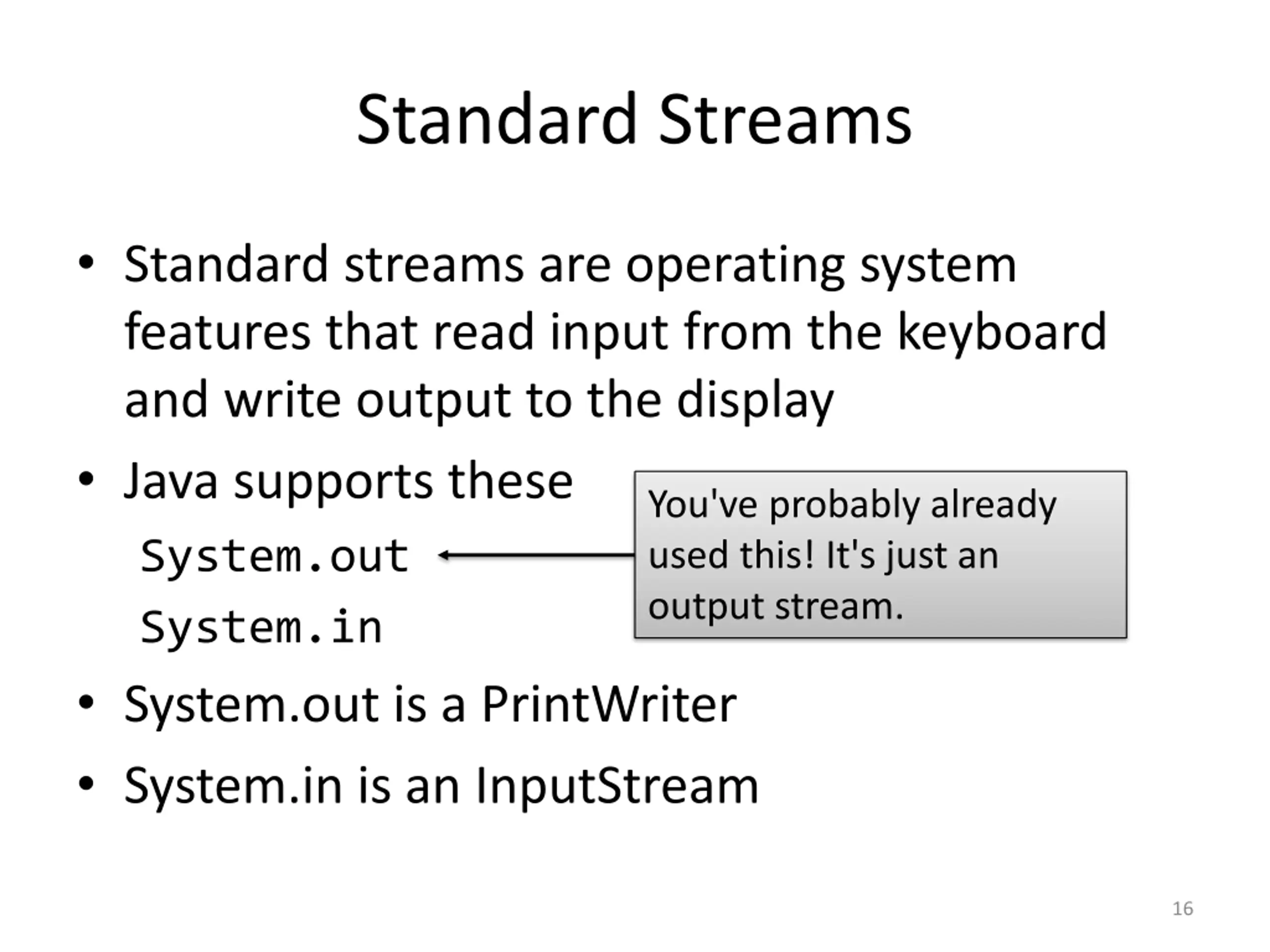 Standard Streams

• Standard streams are operating system features that read input from the keyboard and write output to the display

• Java supports these

System.out

System.in

You've probably already used this! It's just an output stream.

• System.out is a PrintWriter

• System.in is an InputStream

16